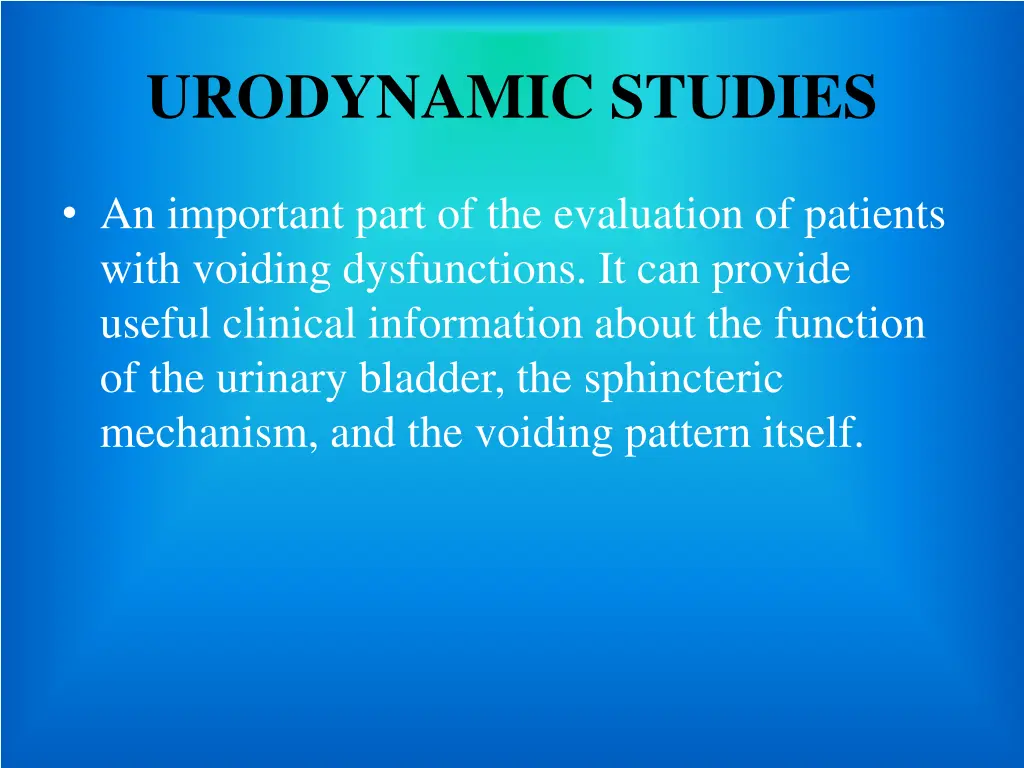 URODYNAMIC STUDIES

• An important part of the evaluation of patients with voiding dysfunctions. It can provide useful clinical information about the function of the urinary bladder, the sphincteric mechanism, and the voiding pattern itself.